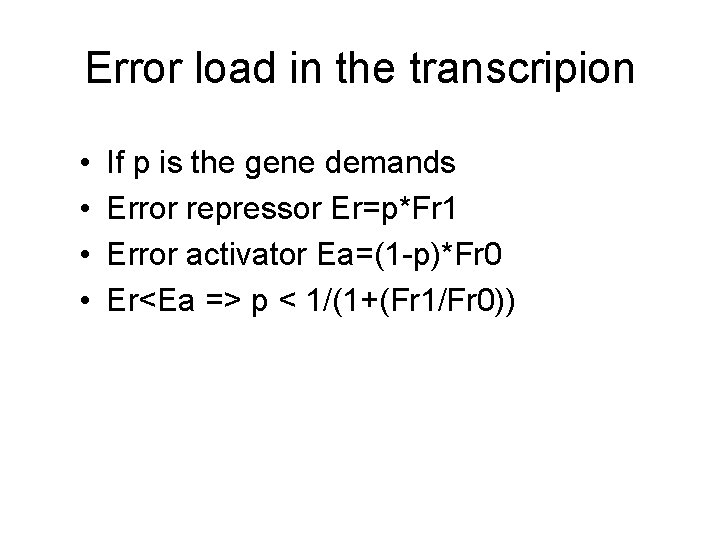 Error load in the transcripion

• If p is the gene demands
• Error repressor Er=p*Fr1
• Error activator Ea=(1-p)*Fr0
• Er<Ea => p < 1/(1+(Fr1/Fr0))